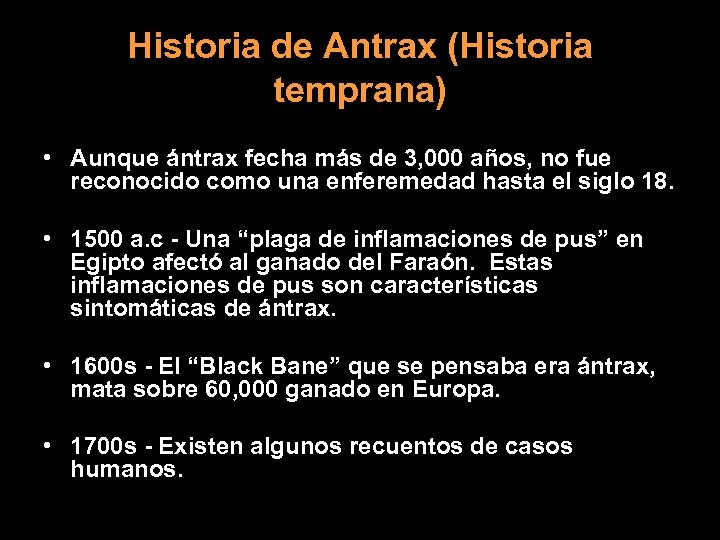 Historia de Antrax (Historia temprana)

• Aunque ántrax fecha más de 3,000 años, no fue reconocido como una enferemedad hasta el siglo 18.

• 1500 a.c - Una “plaga de inflamaciones de pus” en Egipto afectó al ganado del Faraón. Estas inflamaciones de pus son características sintomáticas de ántrax.

• 1600s - El “Black Bane” que se pensaba era ántrax, mata sobre 60,000 ganado en Europa.

• 1700s - Existen algunos recuentos de casos humanos.